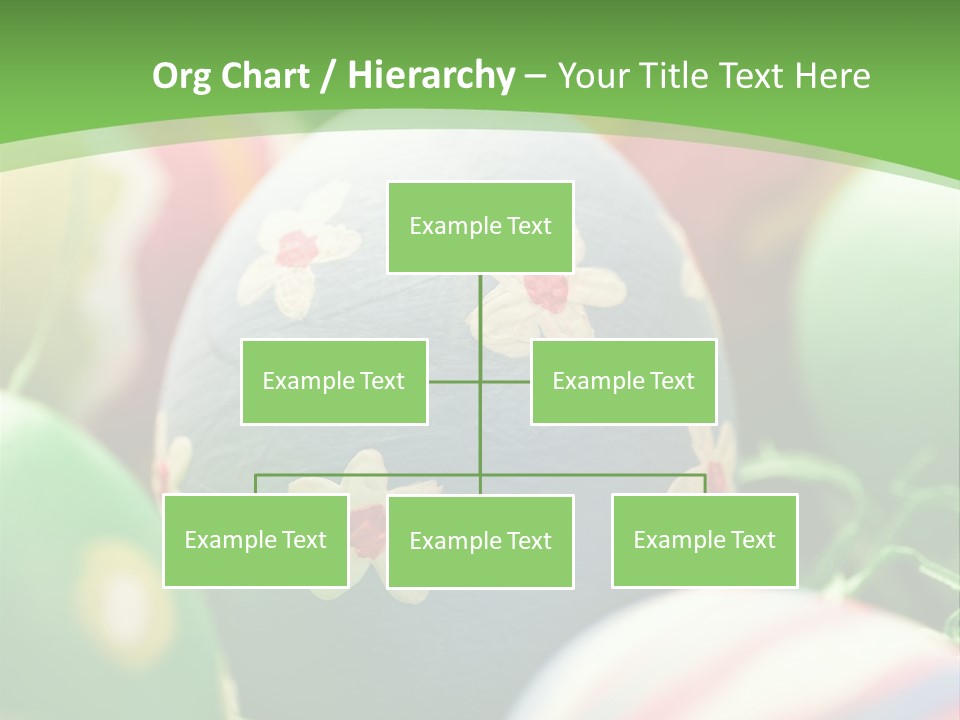 Org Chart / Hierarchy – Your Title Text Here

Example Text

Example Text

Example Text

Example Text

Example Text

Example Text